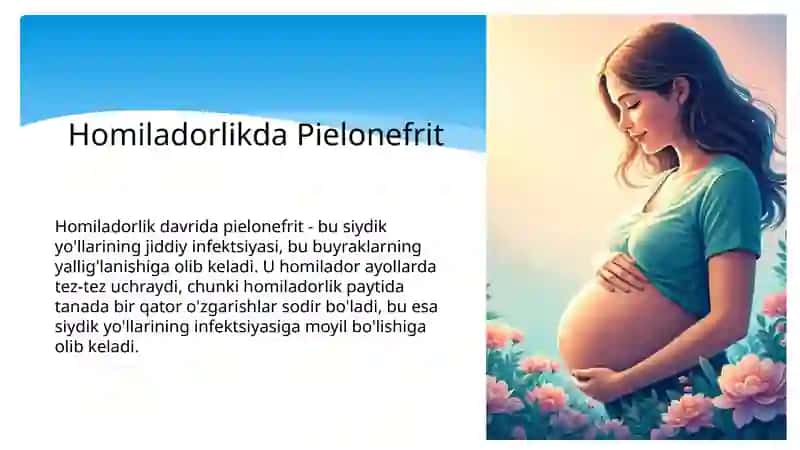 Homiladorlikda Pielonefrit

Homiladorlik davrida pielonefrit - bu siydik yo'llarining jiddiy infektsiyasi, bu buyraklarning yallig'lanishiga olib keladi. U homilador ayollarda tez-tez uchraydi, chunki homiladorlik paytida tanada bir qator o'zgarishlar sodir bo'ladi, bu esa siydik yo'llarining infektsiyasiga moyil bo'lishiga olib keladi.